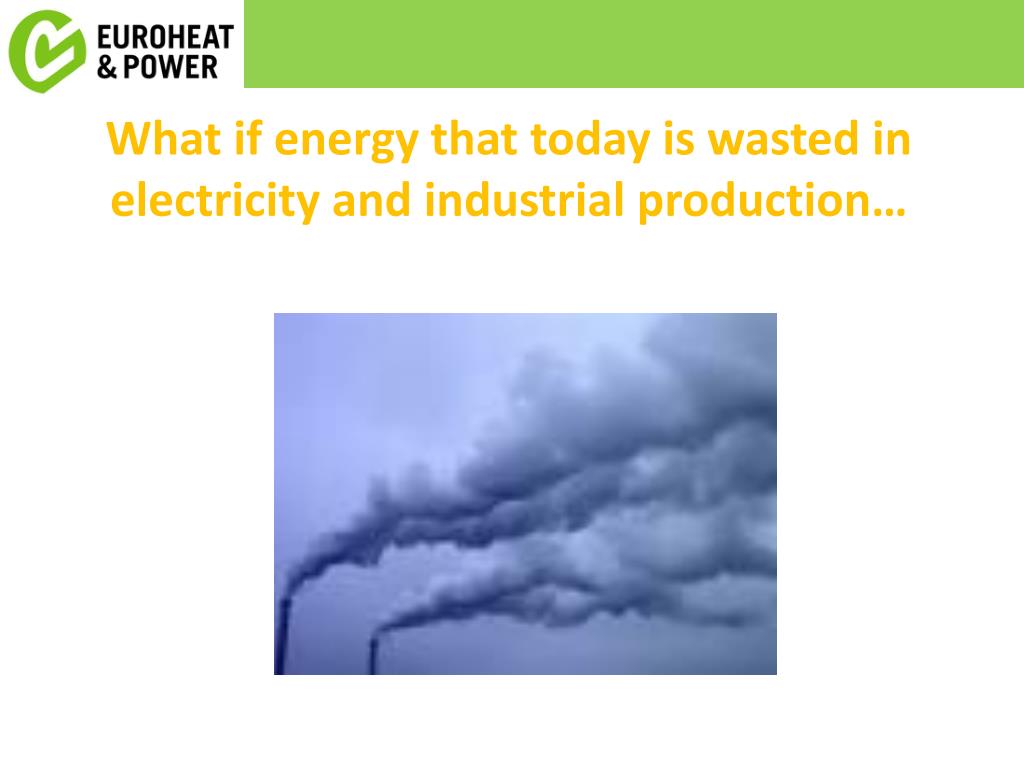 EUROHEAT
& POWER

What if energy that today is wasted in electricity and industrial production…